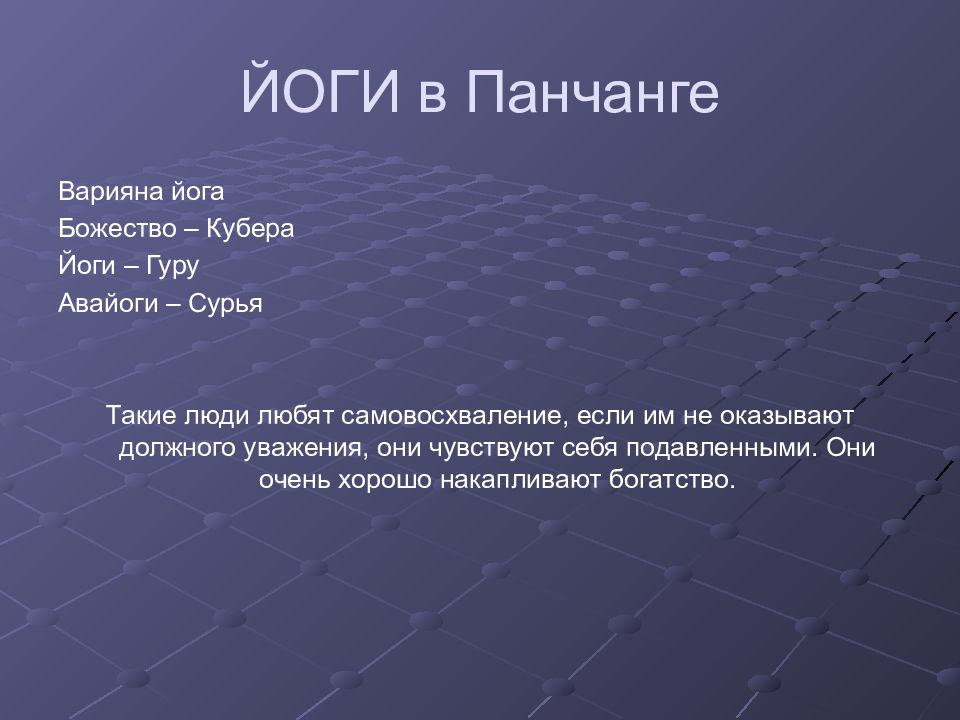 ЙОГИ в Панчанге

Варияна йога
Божество – Кубера
Йоги – Гуру
Авайоги – Сурья

Такие люди любят самовосхваление, если им не оказывают должного уважения, они чувствуют себя подавленными. Они очень хорошо накапливают богатство.